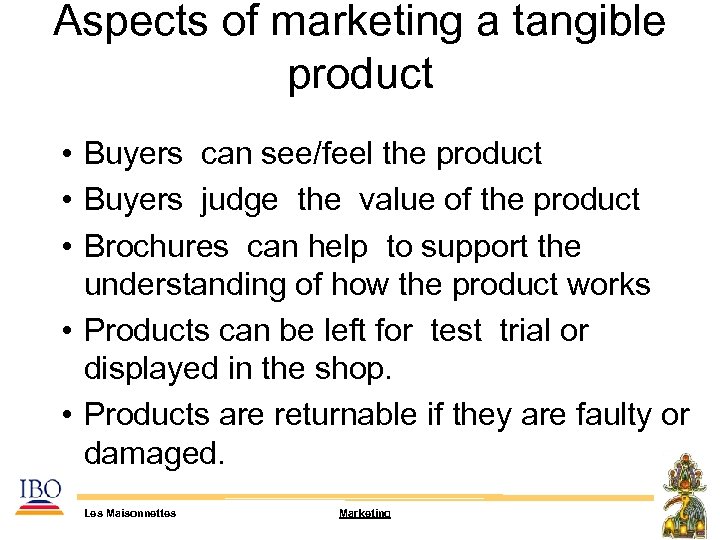 Aspects of marketing a tangible product

• Buyers can see/feel the product
• Buyers judge the value of the product
• Brochures can help to support the understanding of how the product works
• Products can be left for test trial or displayed in the shop.
• Products are returnable if they are faulty or damaged.

IBO

Les Maisonnettes

Marketing